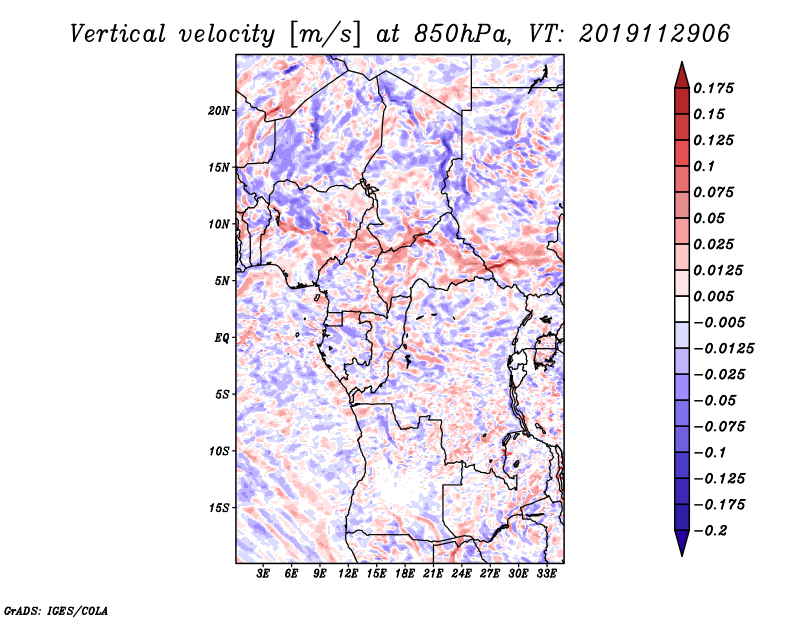 Vertical velocity [m/s] at 850hPa, VT: 2019112906

20N
15N
10N
5N
EQ
5S
10S
15S

3E 6E 9E 12E 15E 18E 21E 24E 27E 30E 33E

0.175
0.15
0.125
0.1
0.075
0.05
0.025
0.0125
0.005
−0.005
−0.0125
−0.025
−0.05
−0.075
−0.1
−0.125
−0.175
−0.2

GrADS: IGES/COLA